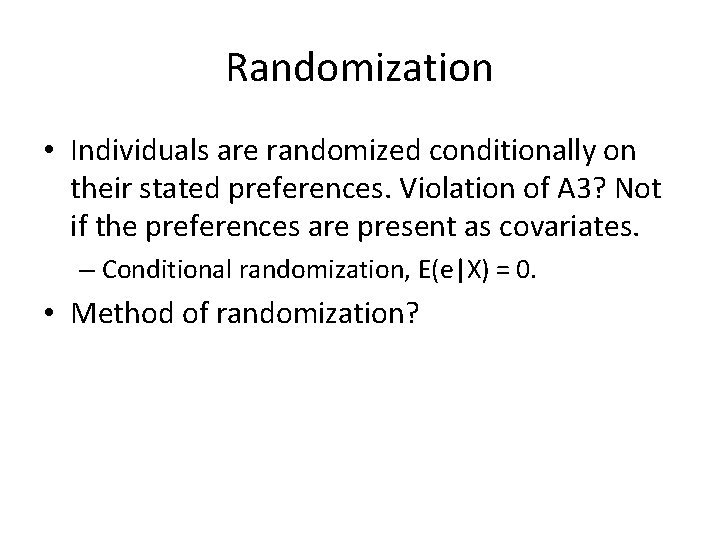 Randomization

• Individuals are randomized conditionally on their stated preferences. Violation of A3? Not if the preferences are present as covariates.

– Conditional randomization, $E(e|X) = 0$.

• Method of randomization?